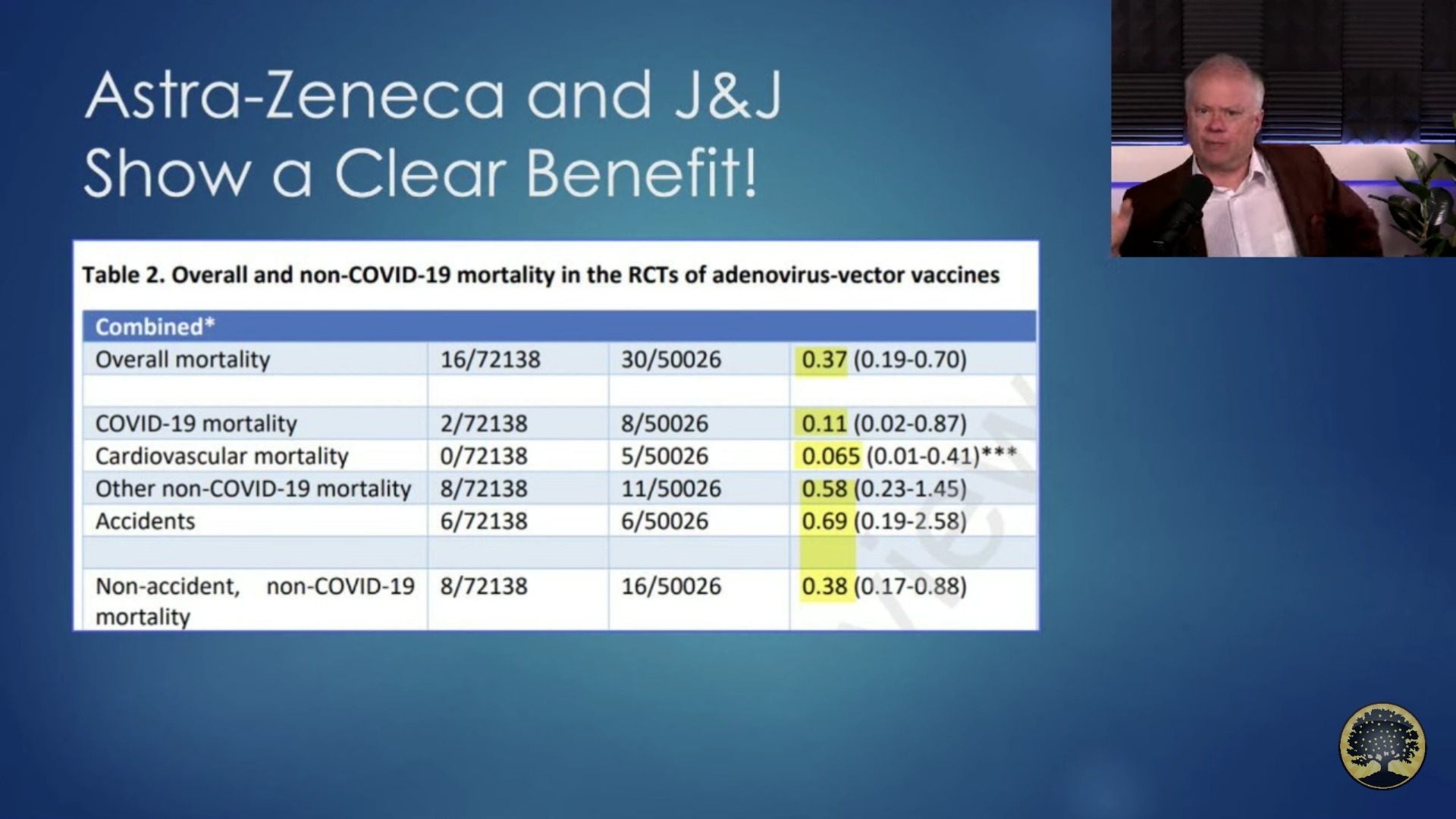 Astra-Zeneca and J&J Show a Clear Benefit!

Table 2. Overall and non-COVID-19 mortality in the RCTs of adenovirus-vector vaccines

| Combined* | | | |
|---|---|---|---|
| Overall mortality | 16/72138 | 30/50026 | 0.37 (0.19-0.70) |
| | | | |
| COVID-19 mortality | 2/72138 | 8/50026 | 0.11 (0.02-0.87) |
| Cardiovascular mortality | 0/72138 | 5/50026 | 0.065 (0.01-0.41)*** |
| Other non-COVID-19 mortality | 8/72138 | 11/50026 | 0.58 (0.23-1.45) |
| Accidents | 6/72138 | 6/50026 | 0.69 (0.19-2.58) |
| | | | |
| Non-accident, non-COVID-19 mortality | 8/72138 | 16/50026 | 0.38 (0.17-0.88) |